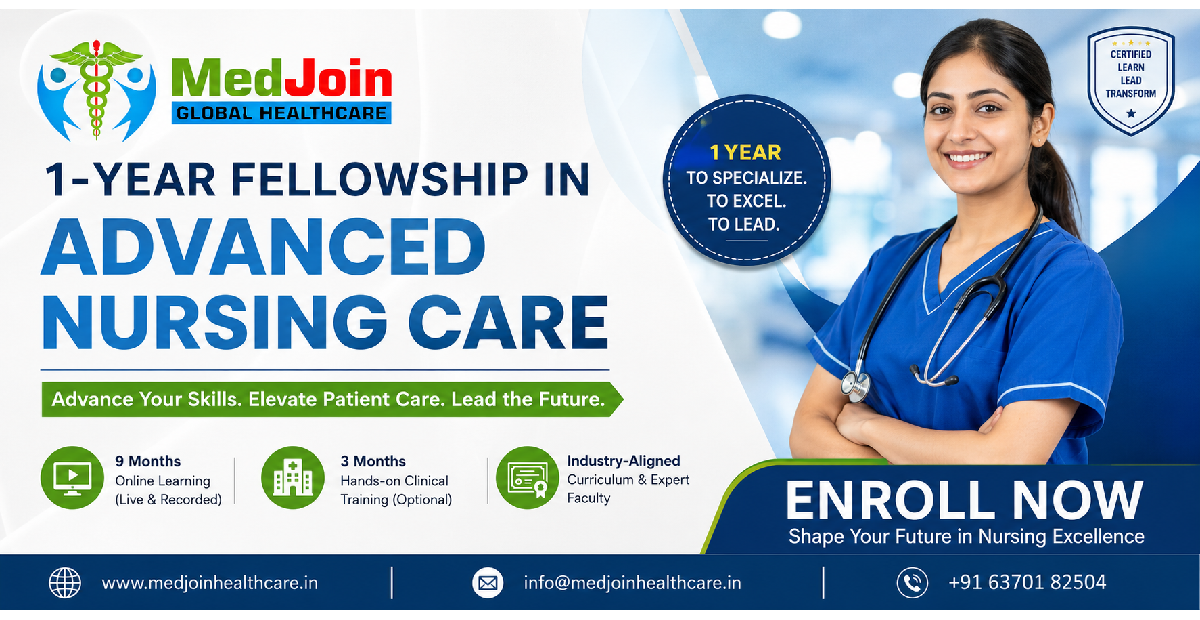 MedJoin
GLOBAL HEALTHCARE

1-YEAR FELLOWSHIP IN
ADVANCED NURSING CARE

Advance Your Skills. Elevate Patient Care. Lead the Future.

1 YEAR
TO SPECIALIZE.
TO EXCEL.
TO LEAD.

CERTIFIED
LEARN
LEAD
TRANSFORM

9 Months
Online Learning (Live & Recorded)

3 Months
Hands-on Clinical Training (Optional)

Industry-Aligned
Curriculum & Expert Faculty

ENROLL NOW
Shape Your Future in Nursing Excellence

www.medjoinhealthcare.in
info@medjoinhealthcare.in
+91 63701 82504